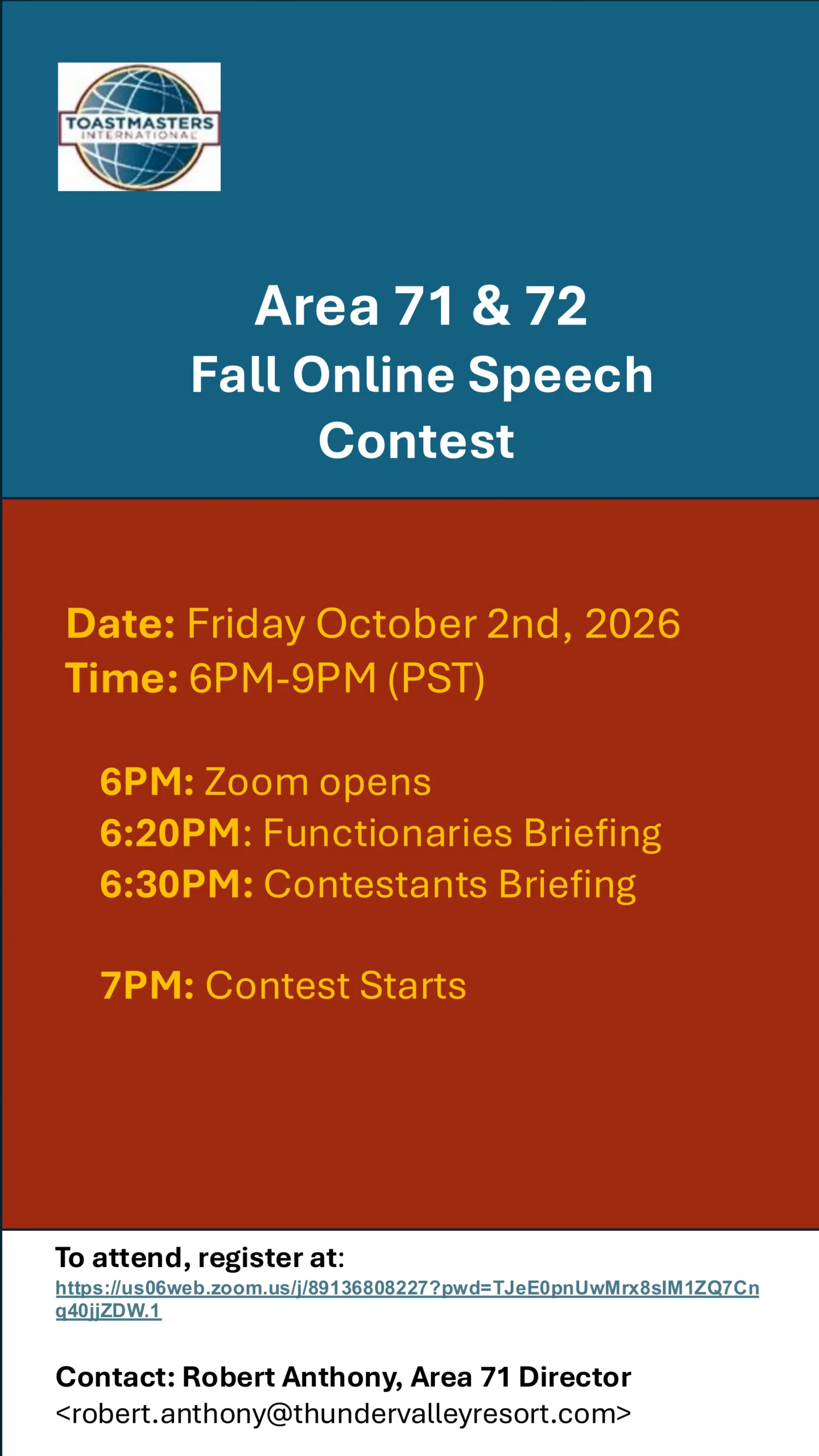 TOASTMASTERS
INTERNATIONAL

Area 71 & 72
Fall Online Speech
Contest

Date: Friday October 2nd, 2026
Time: 6PM-9PM (PST)

6PM: Zoom opens
6:20PM: Functionaries Briefing
6:30PM: Contestants Briefing

7PM: Contest Starts

To attend, register at:
https://us06web.zoom.us/j/89136808227?pwd=TJeE0pnUwMrx8sIM1ZQ7Cnq40jjZDW.1

Contact: Robert Anthony, Area 71 Director
<robert.anthony@thundervalleyresort.com>